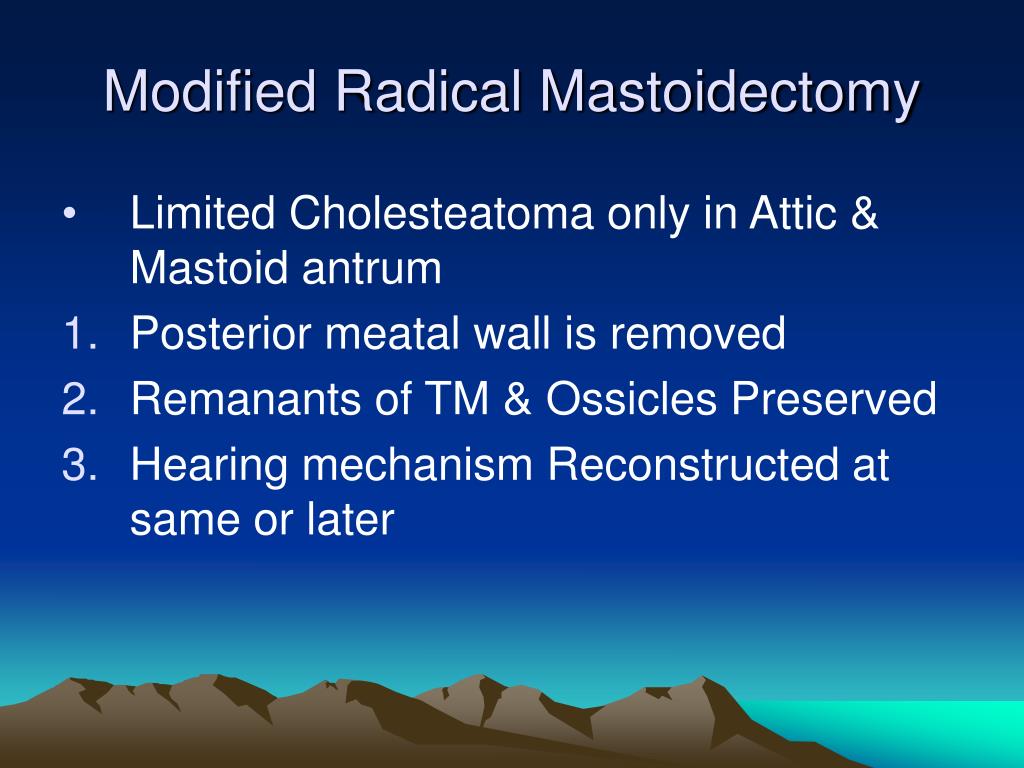 Modified Radical Mastoidectomy

• Limited Cholesteatoma only in Attic & Mastoid antrum
1. Posterior meatal wall is removed
2. Remanants of TM & Ossicles Preserved
3. Hearing mechanism Reconstructed at same or later